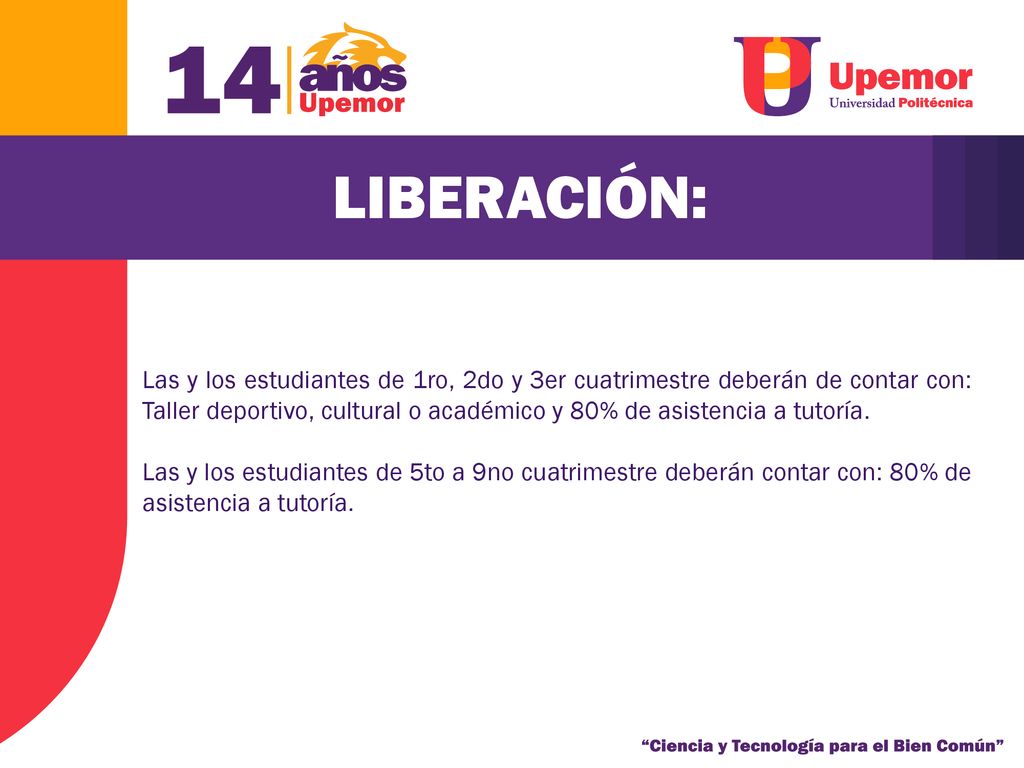 14 años Upemor

Upemor
Universidad Politécnica

LIBERACIÓN:

Las y los estudiantes de 1ro, 2do y 3er cuatrimestre deberán de contar con: Taller deportivo, cultural o académico y 80% de asistencia a tutoría.

Las y los estudiantes de 5to a 9no cuatrimestre deberán contar con: 80% de asistencia a tutoría.

“Ciencia y Tecnología para el Bien Común”